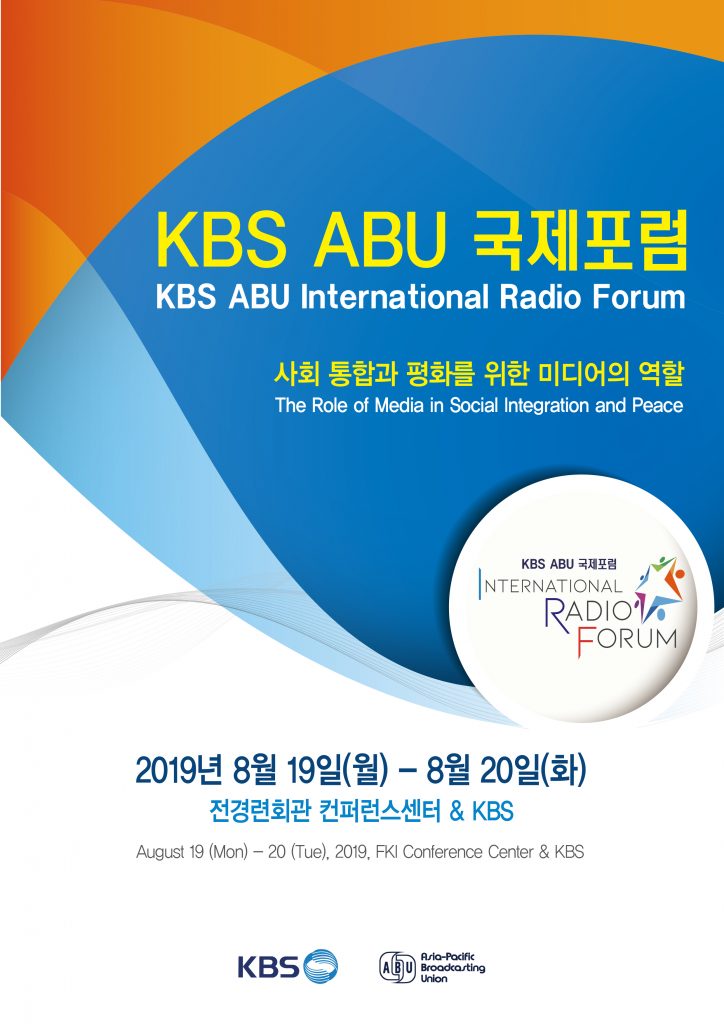 KBS ABU 국제포럼
KBS ABU International Radio Forum

사회 통합과 평화를 위한 미디어의 역할
The Role of Media in Social Integration and Peace

KBS ABU 국제포럼
INTERNATIONAL RADIO FORUM

2019년 8월 19일(월) – 8월 20일(화)
전경련회관 컨퍼런스센터 & KBS
August 19 (Mon) – 20 (Tue), 2019, FKI Conference Center & KBS

KBS
ABU Asia-Pacific Broadcasting Union